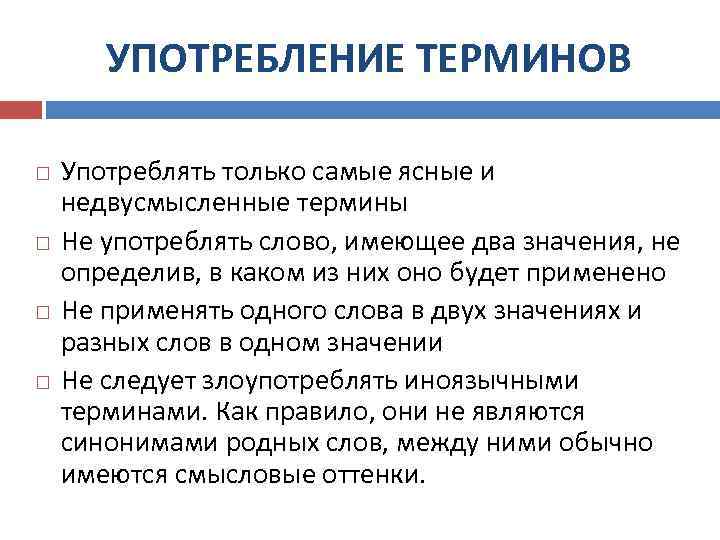 УПОТРЕБЛЕНИЕ ТЕРМИНОВ

□ Употреблять только самые ясные и недвусмысленные термины

□ Не употреблять слово, имеющее два значения, не определив, в каком из них оно будет применено

□ Не применять одного слова в двух значениях и разных слов в одном значении

□ Не следует злоупотреблять иноязычными терминами. Как правило, они не являются синонимами родных слов, между ними обычно имеются смысловые оттенки.